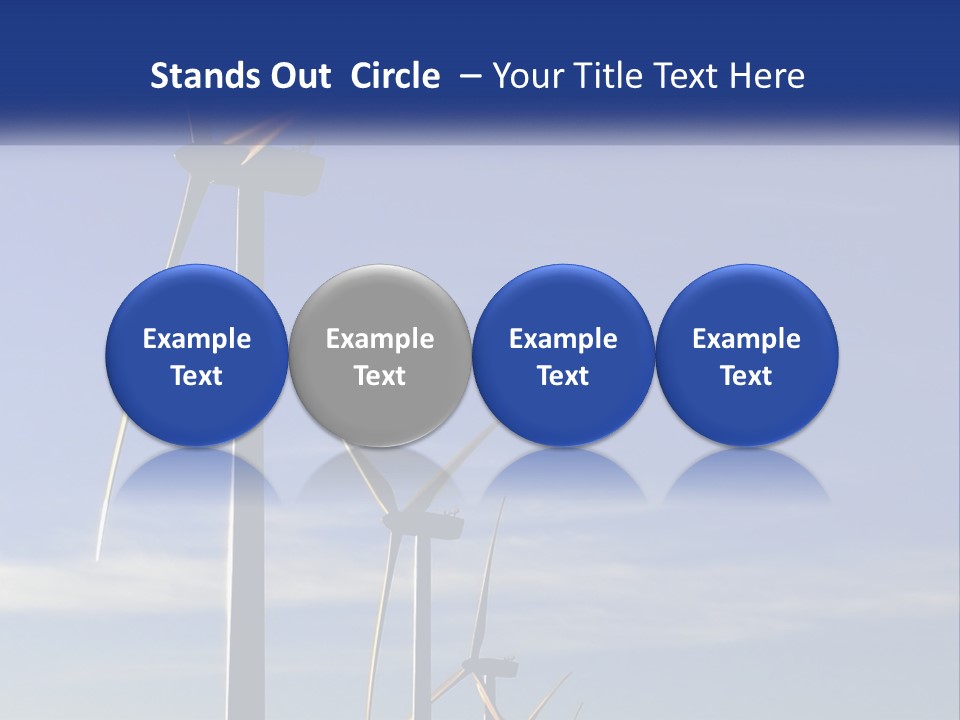 Stands Out Circle – Your Title Text Here

Example Text

Example Text

Example Text

Example Text